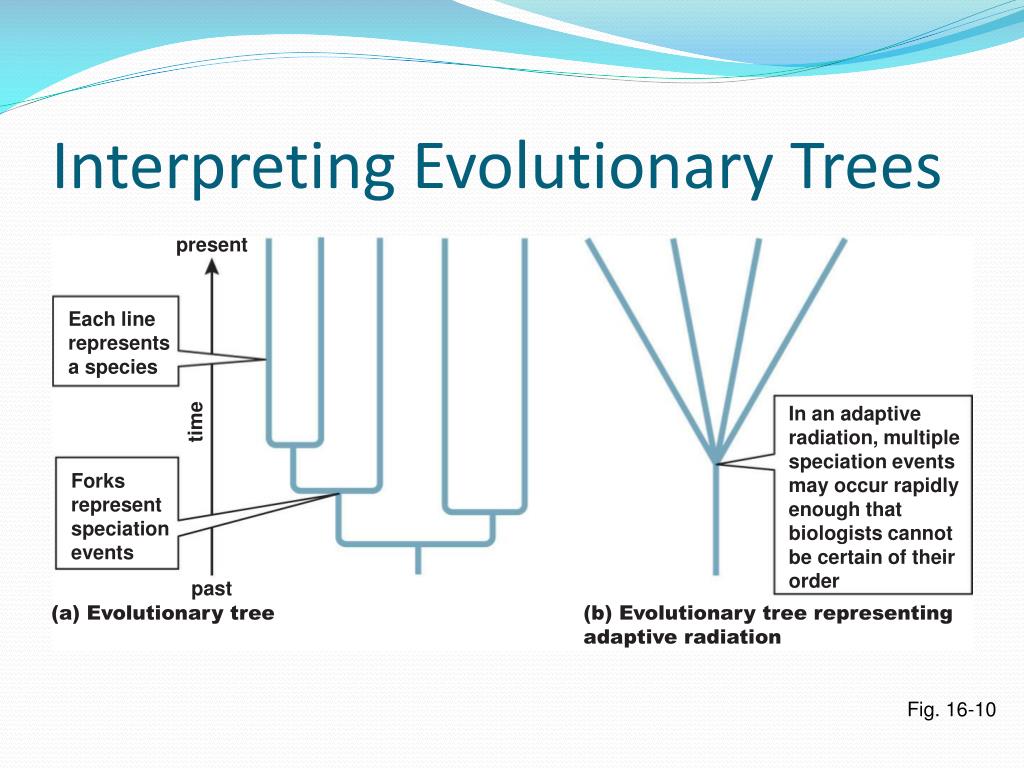 Interpreting Evolutionary Trees

present

Each line represents a species

time

Forks represent speciation events

past

(a) Evolutionary tree

In an adaptive radiation, multiple speciation events may occur rapidly enough that biologists cannot be certain of their order

(b) Evolutionary tree representing adaptive radiation

Fig. 16-10